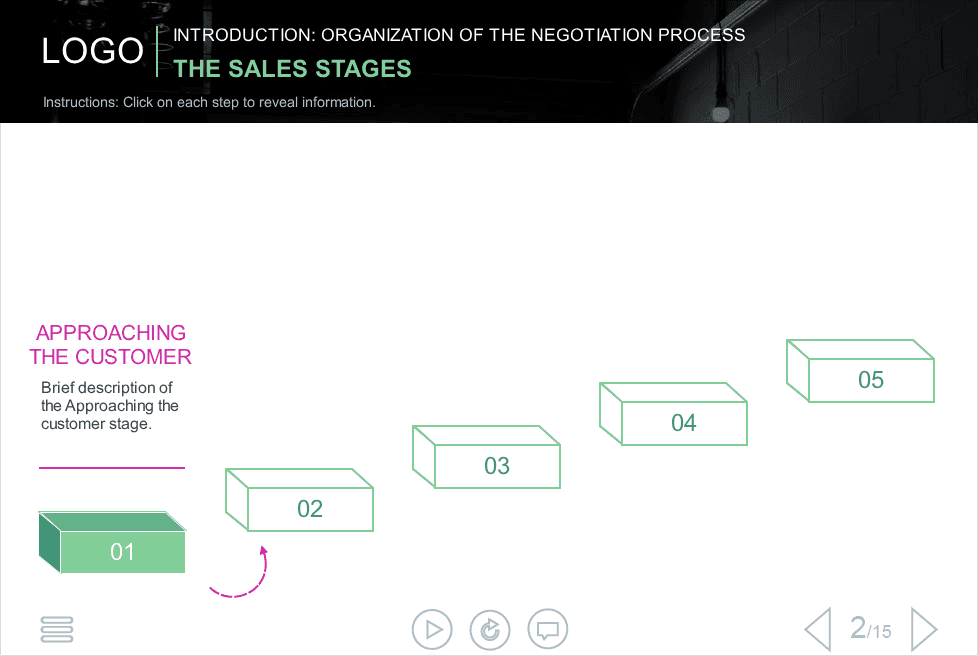 LOGO

INTRODUCTION: ORGANIZATION OF THE NEGOTIATION PROCESS

THE SALES STAGES

Instructions: Click on each step to reveal information.

APPROACHING THE CUSTOMER

Brief description of the Approaching the customer stage.

01

02

03

04

05

2/15